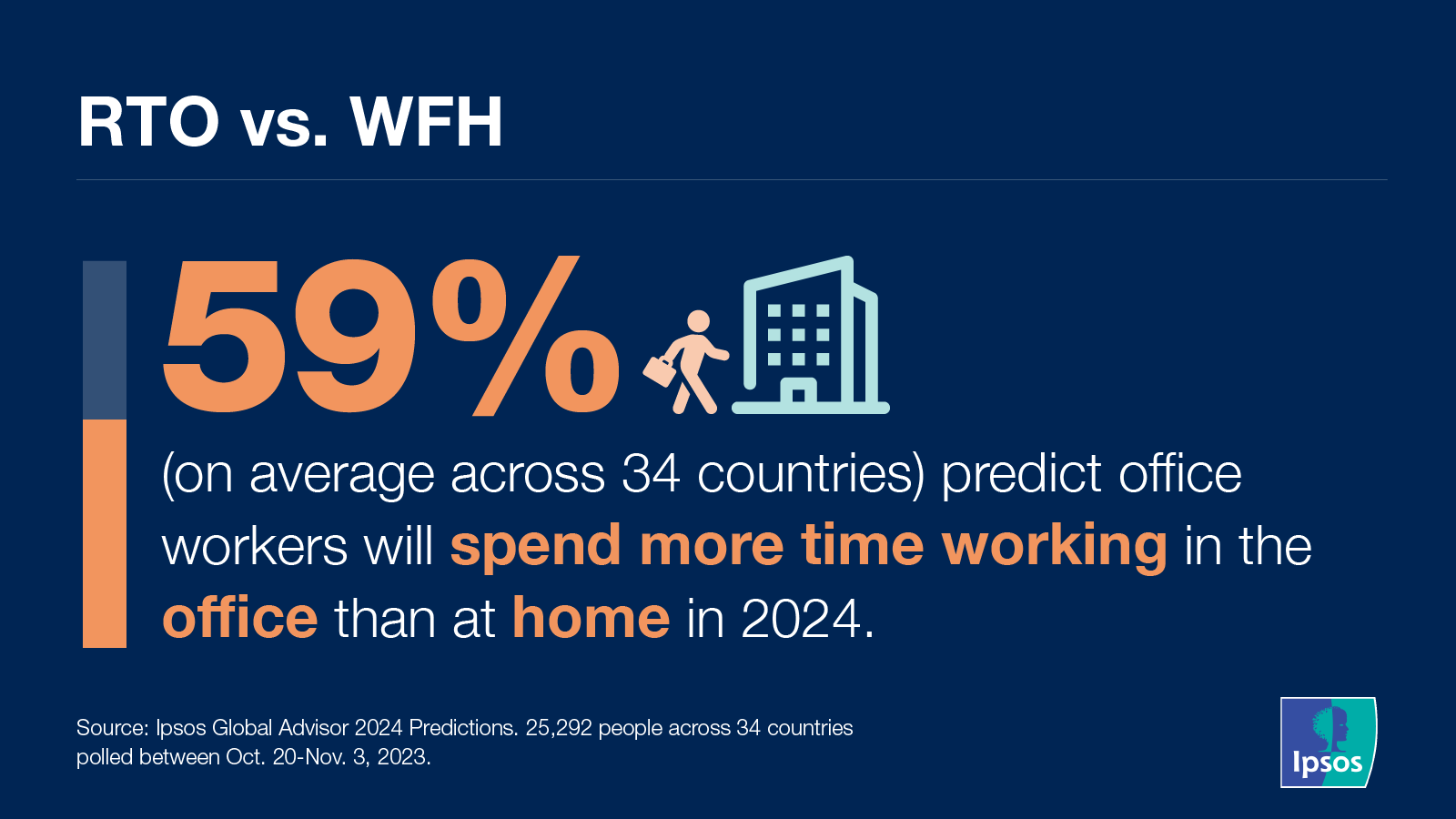 RTO vs. WFH

59%

(on average across 34 countries) predict office workers will spend more time working in the office than at home in 2024.

Source: Ipsos Global Advisor 2024 Predictions. 25,292 people across 34 countries polled between Oct. 20-Nov. 3, 2023.

Ipsos